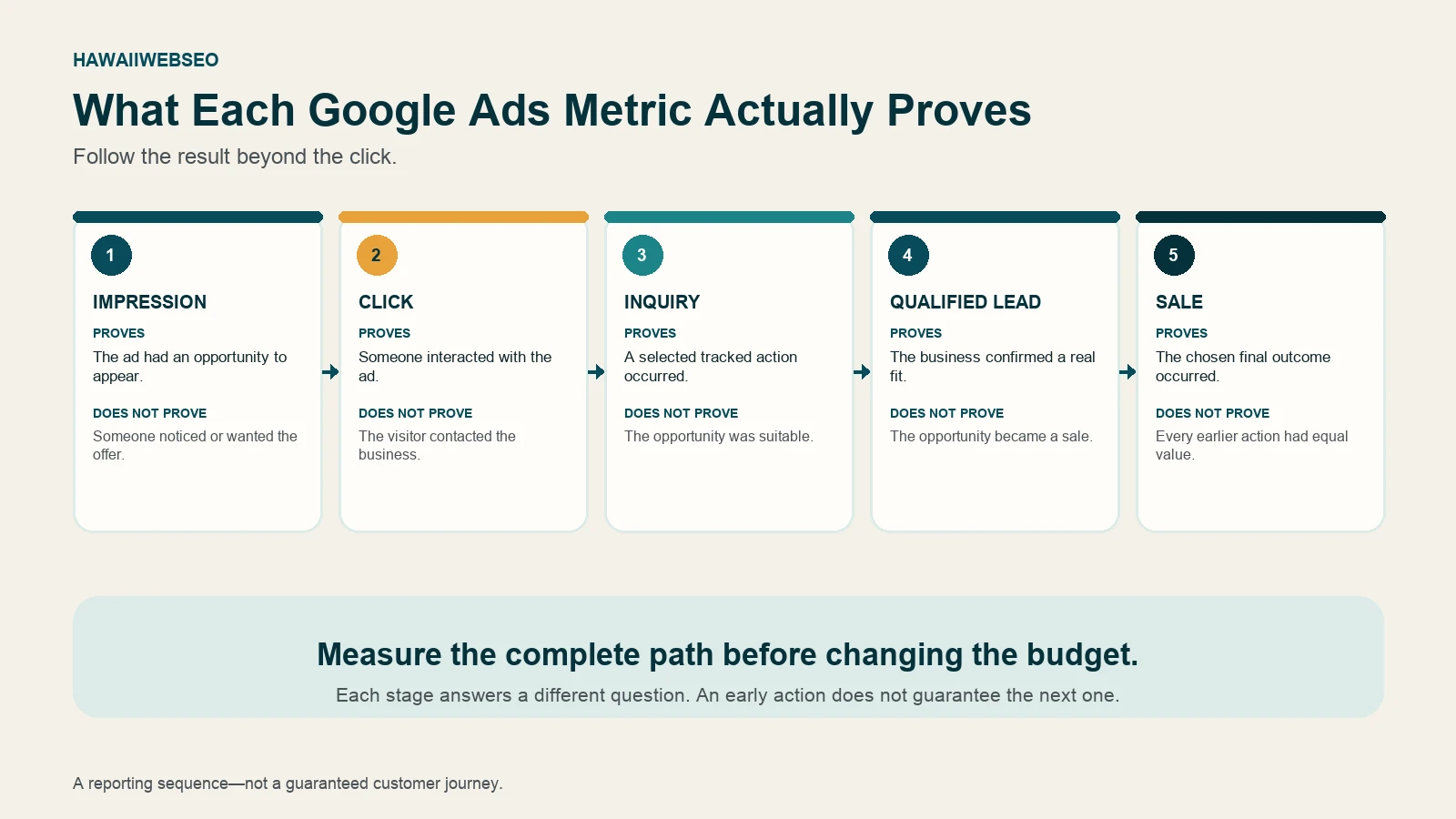 HAWAIIWEBSEO

What Each Google Ads Metric Actually Proves

Follow the result beyond the click.

1

IMPRESSION

PROVES

The ad had an opportunity to appear.

DOES NOT PROVE

Someone noticed or wanted the offer.

2

CLICK

PROVES

Someone interacted with the ad.

DOES NOT PROVE

The visitor contacted the business.

3

INQUIRY

PROVES

A selected tracked action occurred.

DOES NOT PROVE

The opportunity was suitable.

4

QUALIFIED LEAD

PROVES

The business confirmed a real fit.

DOES NOT PROVE

The opportunity became a sale.

5

SALE

PROVES

The chosen final outcome occurred.

DOES NOT PROVE

Every earlier action had equal value.

Measure the complete path before changing the budget.

Each stage answers a different question. An early action does not guarantee the next one.

A reporting sequence—not a guaranteed customer journey.